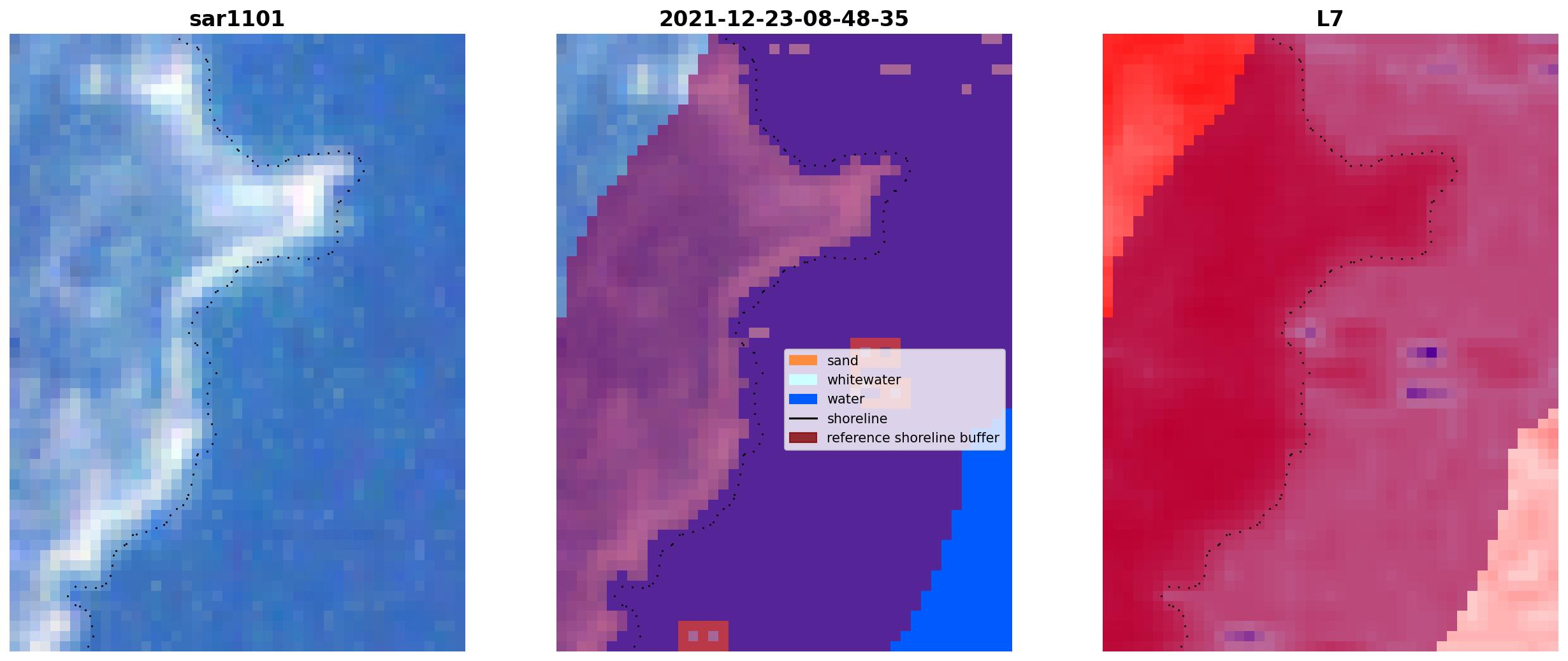 sar1101

2021-12-23-08-48-35

sand
whitewater
water
shoreline
reference shoreline buffer

L7